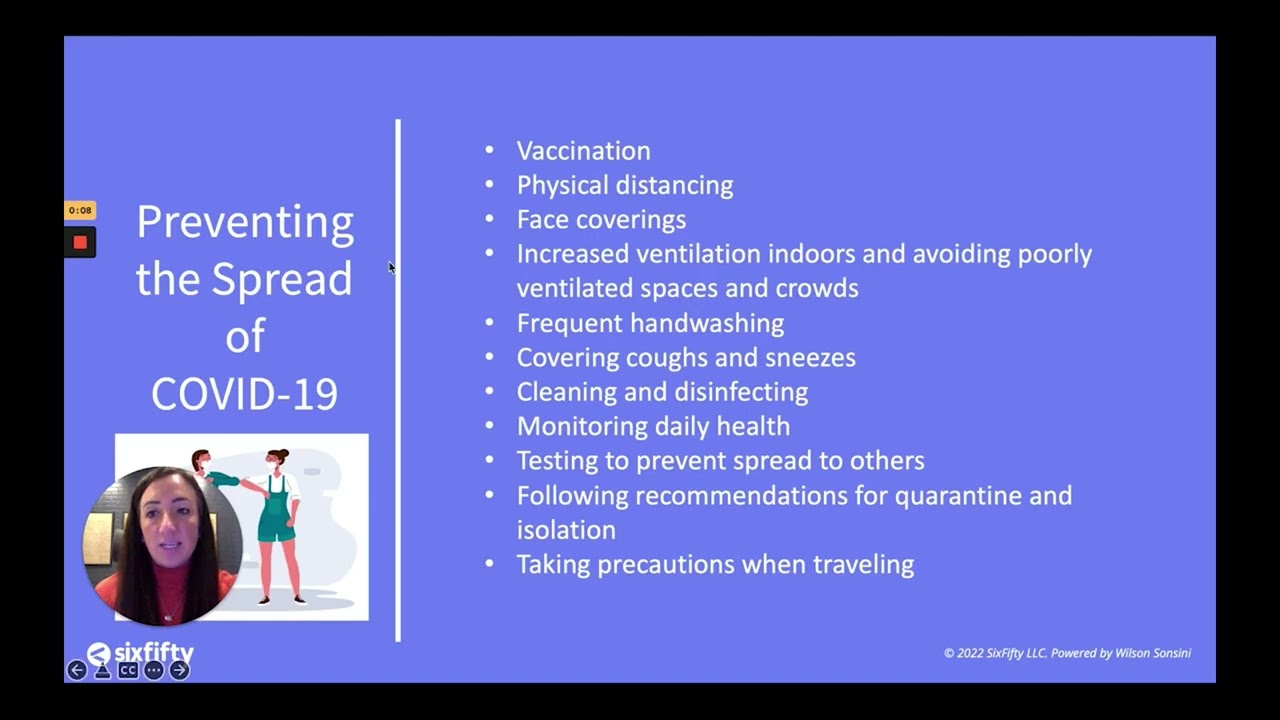 0:08

Preventing the Spread of COVID-19

- Vaccination
- Physical distancing
- Face coverings
- Increased ventilation indoors and avoiding poorly ventilated spaces and crowds
- Frequent handwashing
- Covering coughs and sneezes
- Cleaning and disinfecting
- Monitoring daily health
- Testing to prevent spread to others
- Following recommendations for quarantine and isolation
- Taking precautions when traveling

sixfifty

CC

© 2022 SixFifty LLC. Powered by Wilson Sonsini